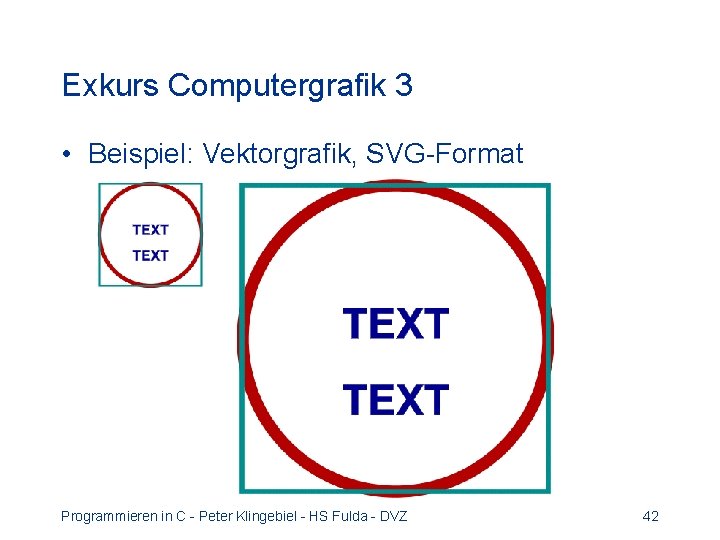 Exkurs Computergrafik 3

• Beispiel: Vektorgrafik, SVG-Format

TEXT
TEXT

TEXT
TEXT

Programmieren in C - Peter Klingebiel - HS Fulda - DVZ

42